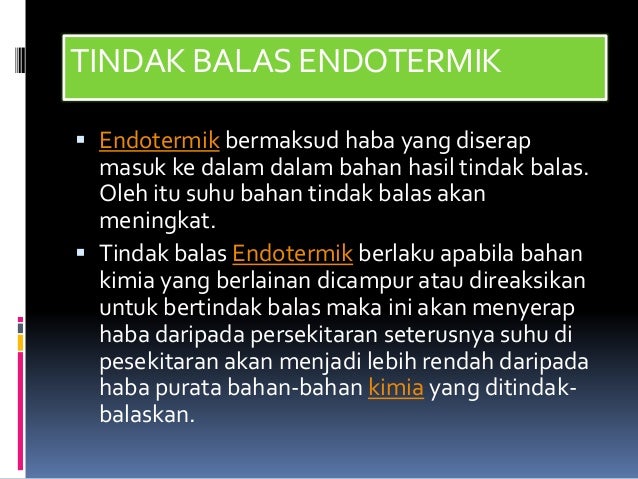 TINDAK BALAS ENDOTERMIK

▪ Endotermik bermaksud haba yang diserap masuk ke dalam dalam bahan hasil tindak balas. Oleh itu suhu bahan tindak balas akan meningkat.

▪ Tindak balas Endotermik berlaku apabila bahan kimia yang berlainan dicampur atau direaksikan untuk bertindak balas maka ini akan menyerap haba daripada persekitaran seterusnya suhu di pesekitaran akan menjadi lebih rendah daripada haba purata bahan-bahan kimia yang ditindak-balaskan.